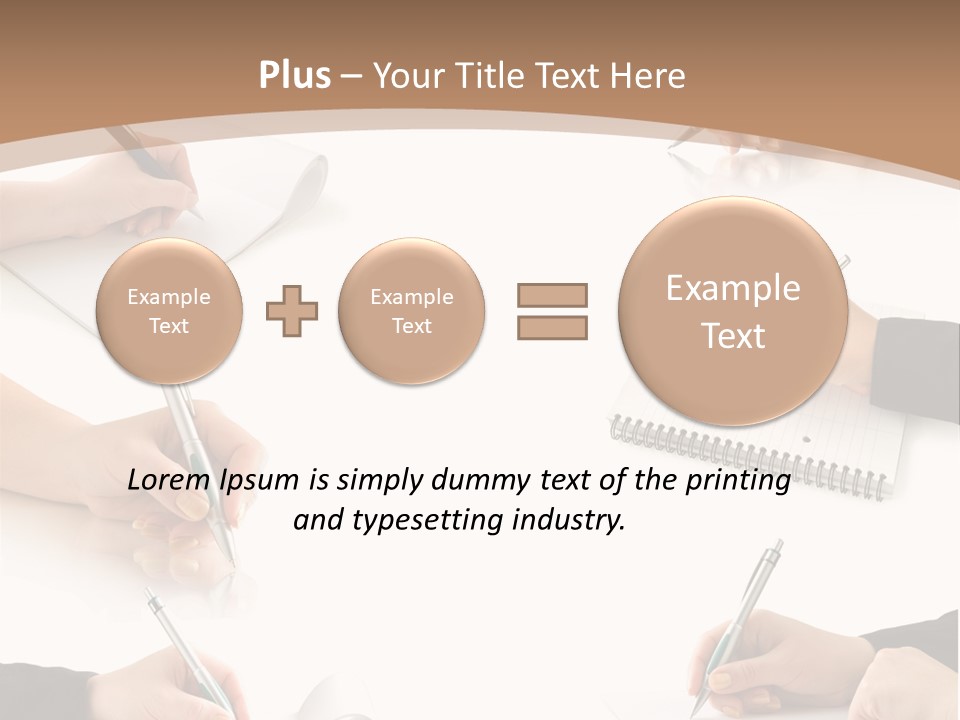 Plus – Your Title Text Here

Example Text

Example Text

Example Text

Lorem Ipsum is simply dummy text of the printing and typesetting industry.